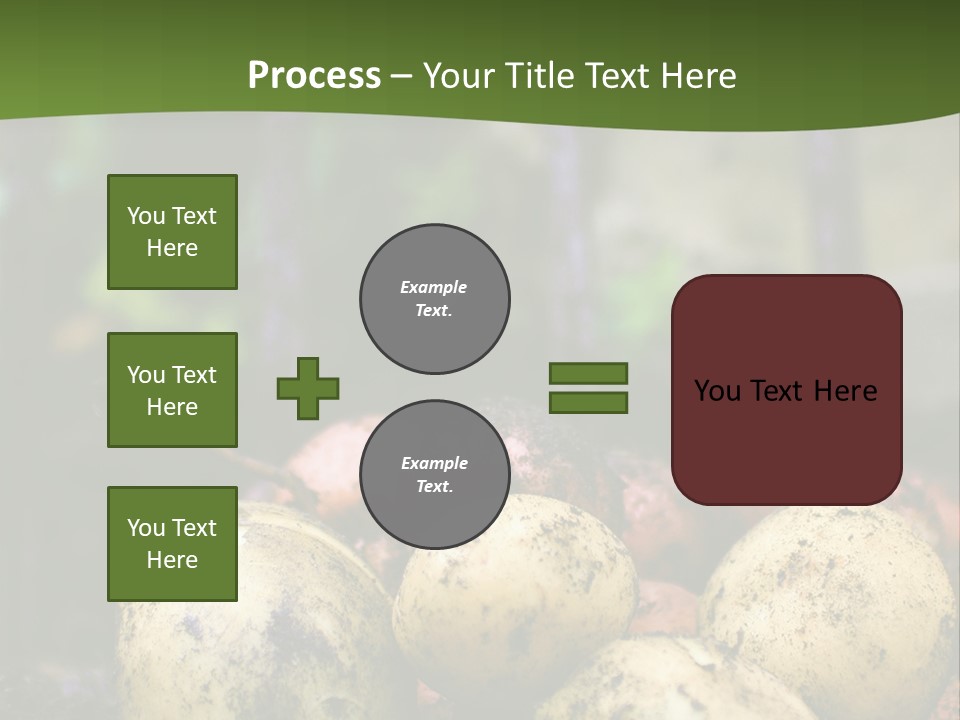 Process – Your Title Text Here

You Text Here

You Text Here

You Text Here

Example Text.

Example Text.

You Text Here